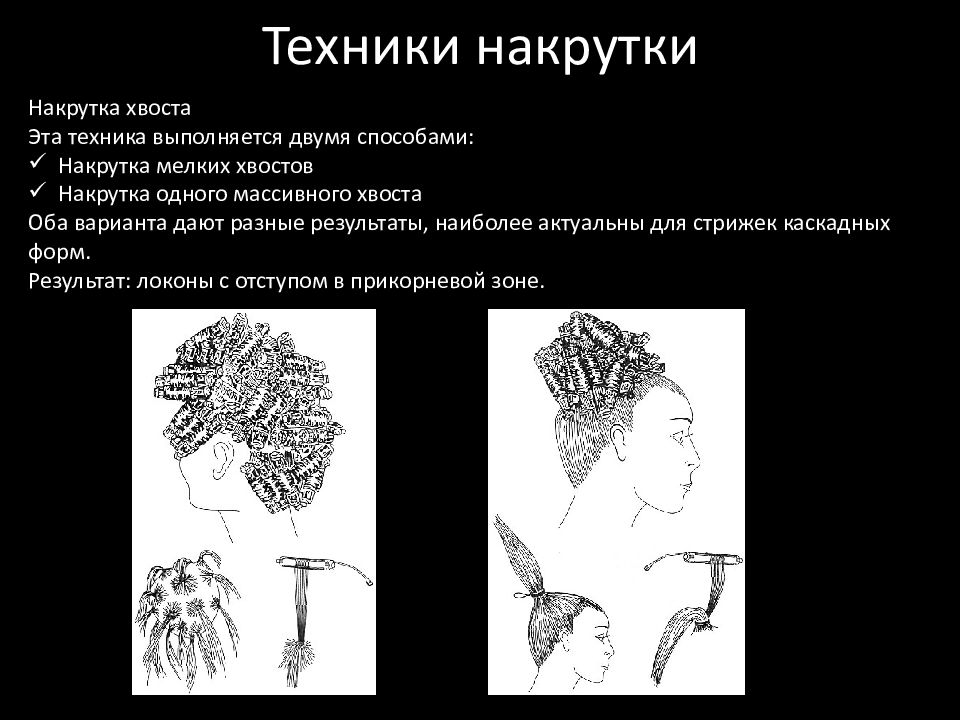 Техники накрутки

Накрутка хвоста
Эта техника выполняется двумя способами:
✓ Накрутка мелких хвостов
✓ Накрутка одного массивного хвоста
Оба варианта дают разные результаты, наиболее актуальны для стрижек каскадных форм.
Результат: локоны с отступом в прикорневой зоне.